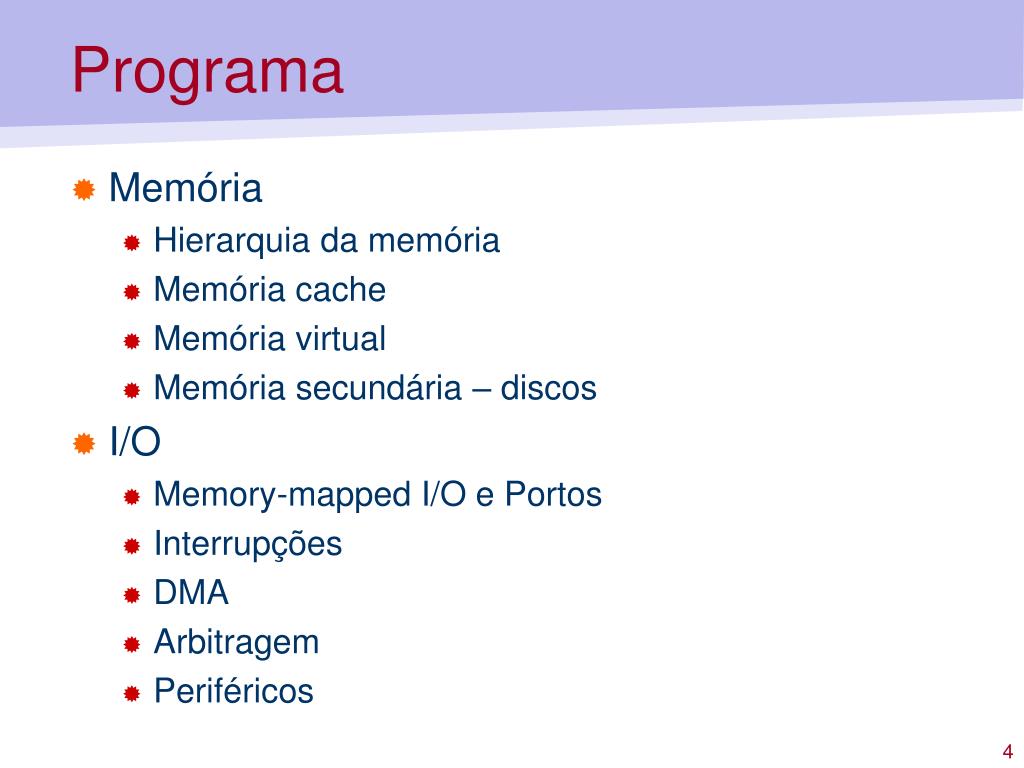 Programa

Memória
Hierarquia da memória
Memória cache
Memória virtual
Memória secundária – discos

I/O
Memory-mapped I/O e Portos
Interrupções
DMA
Arbitragem
Periféricos

4